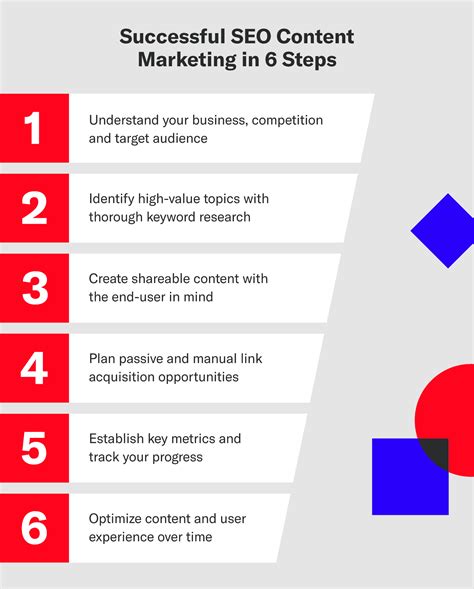 Successful SEO Content Marketing in 6 Steps

1 Understand your business, competition and target audience

2 Identify high-value topics with thorough keyword research

3 Create shareable content with the end-user in mind

4 Plan passive and manual link acquisition opportunities

5 Establish key metrics and track your progress

6 Optimize content and user experience over time